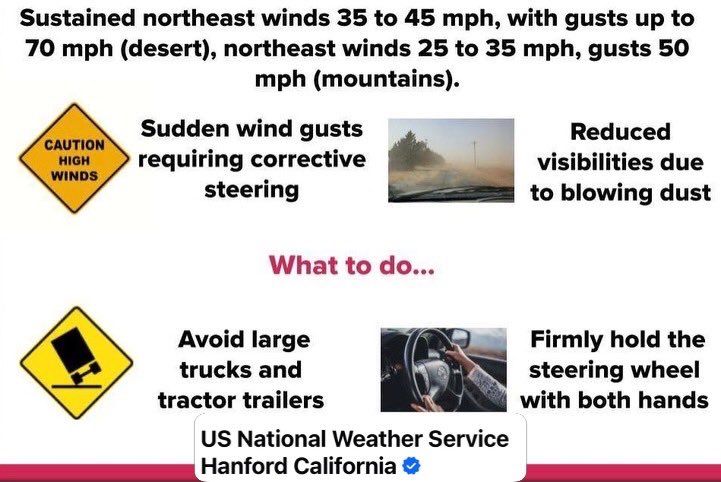 Sustained northeast winds 35 to 45 mph, with gusts up to 70 mph (desert), northeast winds 25 to 35 mph, gusts 50 mph (mountains).

CAUTION HIGH WINDS

Sudden wind gusts requiring corrective steering

Reduced visibilities due to blowing dust

What to do...

Avoid large trucks and tractor trailers

Firmly hold the steering wheel with both hands

US National Weather Service Hanford California